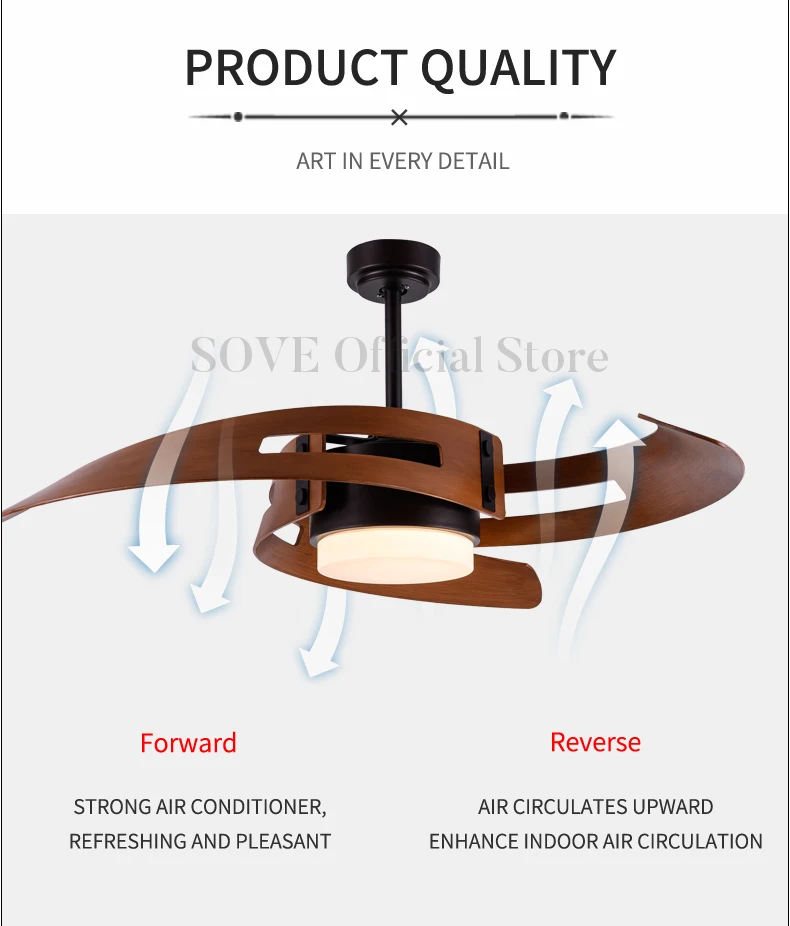 PRODUCT QUALITY

ART IN EVERY DETAIL

SOVE Official Store

Forward

STRONG AIR CONDITIONER, REFRESHING AND PLEASANT

Reverse

AIR CIRCULATES UPWARD ENHANCE INDOOR AIR CIRCULATION